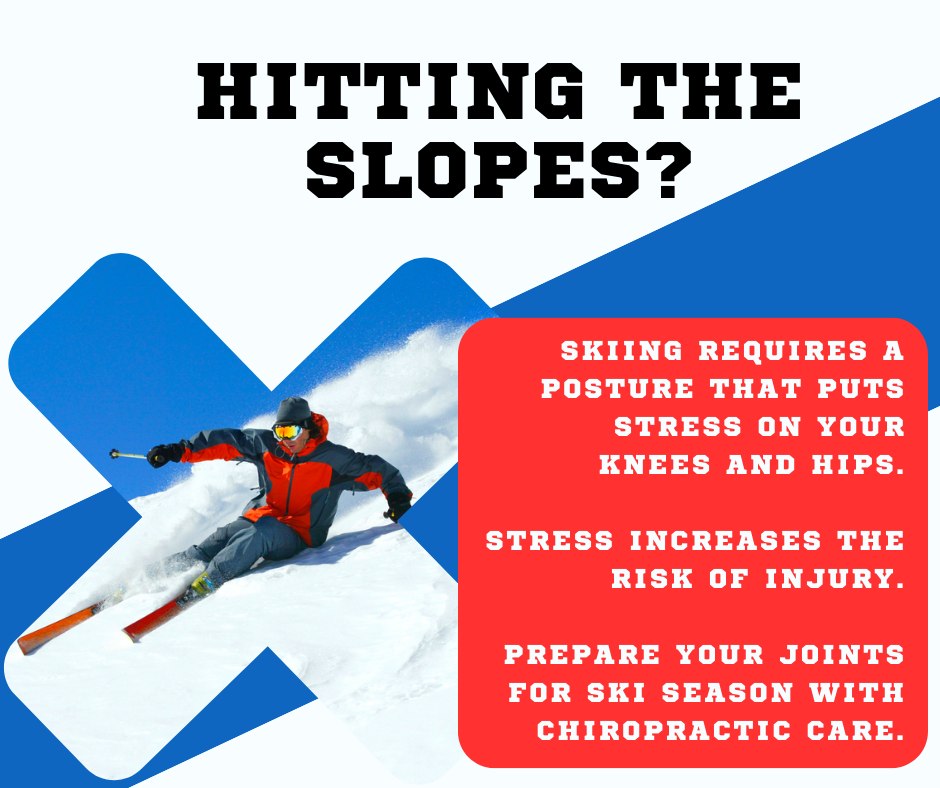 HITTING THE SLOPES?

SKIING REQUIRES A POSTURE THAT PUTS STRESS ON YOUR KNEES AND HIPS.

STRESS INCREASES THE RISK OF INJURY.

PREPARE YOUR JOINTS FOR SKI SEASON WITH CHIROPRACTIC CARE.